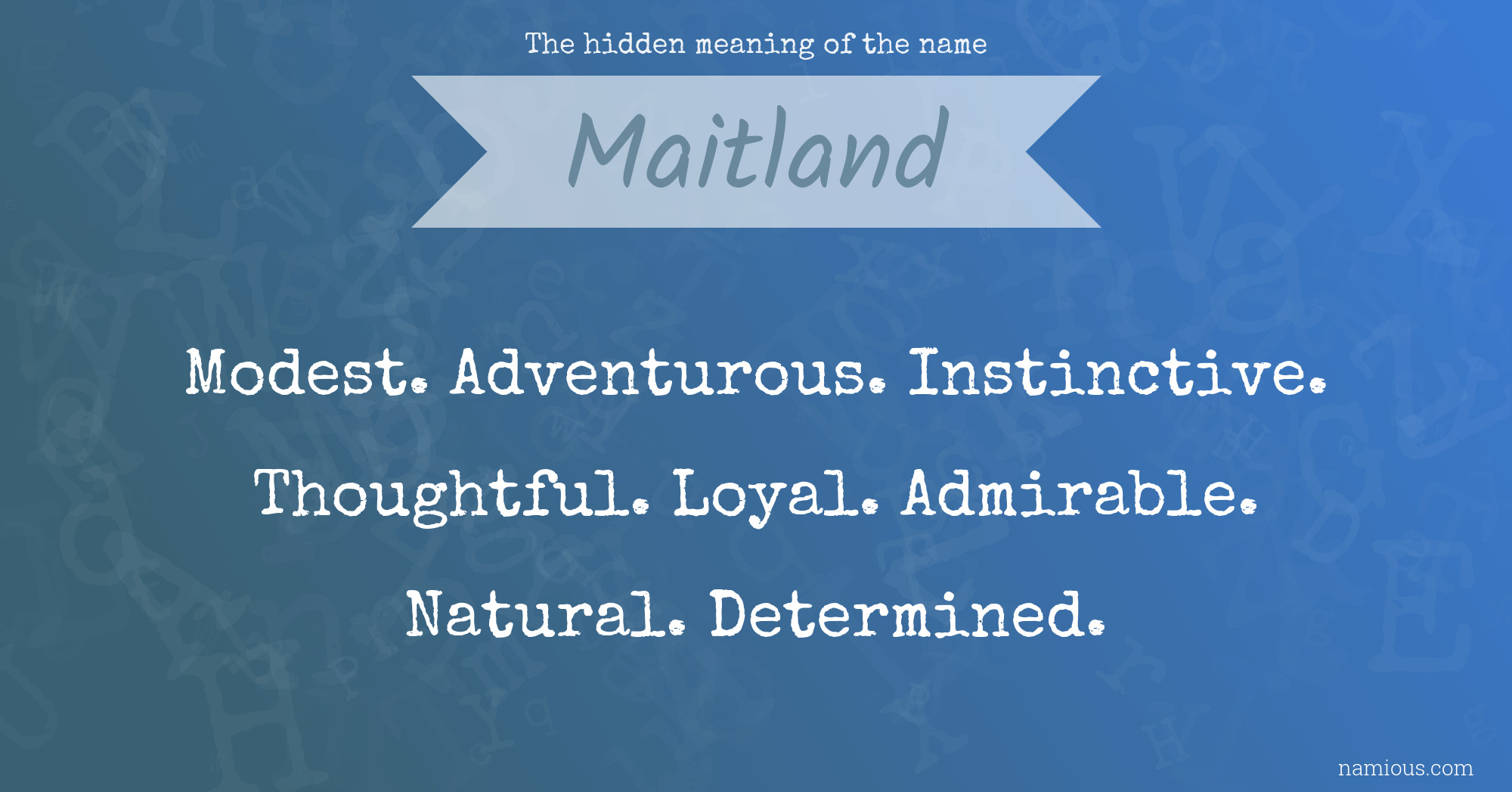 The hidden meaning of the name

Maitland

Modest. Adventurous. Instinctive. Thoughtful. Loyal. Admirable. Natural. Determined.

namious.com